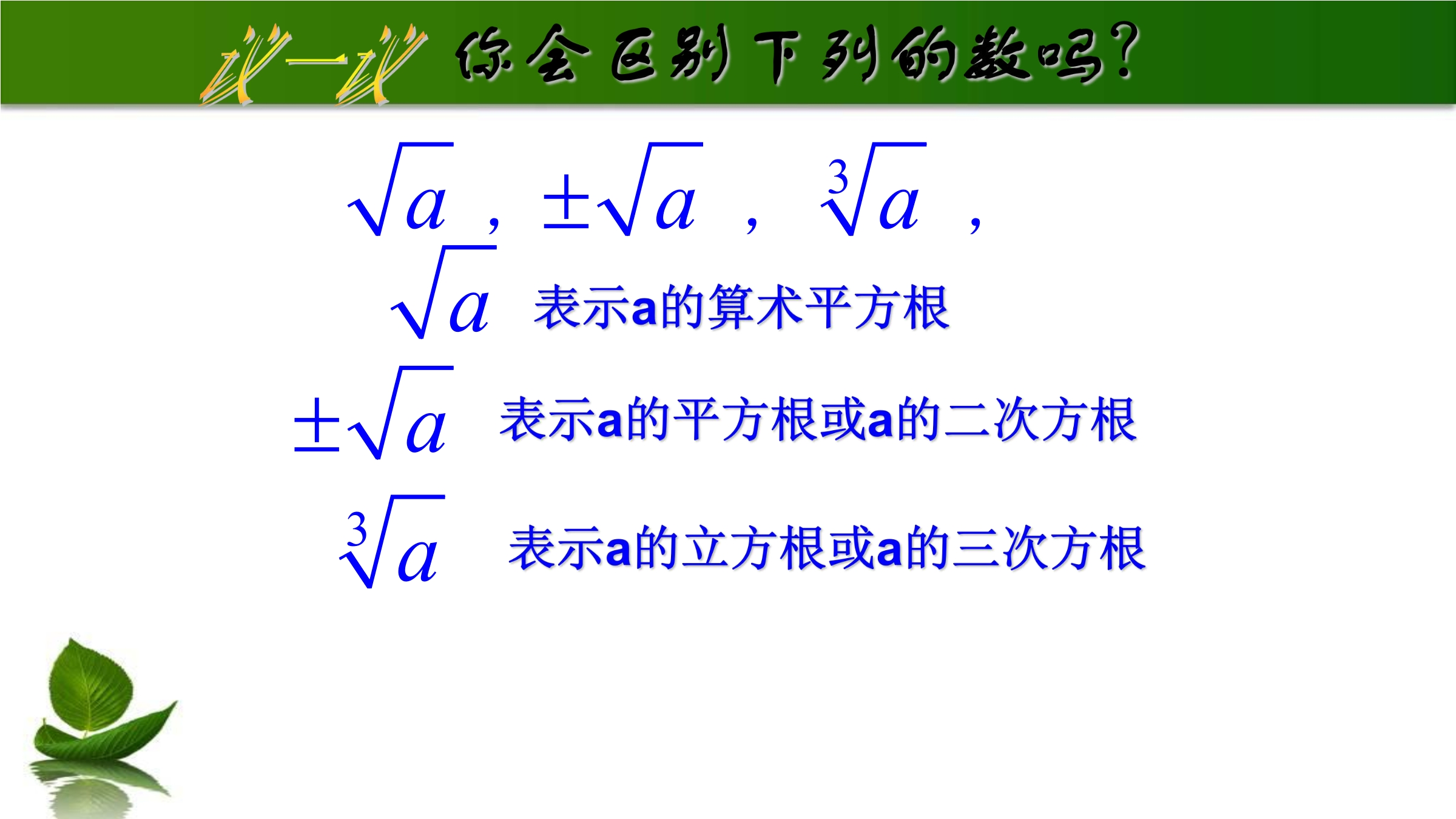 议一议 你会区别下列的数吗?

$\sqrt{a}$ , $\pm\sqrt{a}$ , $\sqrt[3]{a}$ ,

$\sqrt{a}$ 表示a的算术平方根

$\pm\sqrt{a}$ 表示a的平方根或a的二次方根

$\sqrt[3]{a}$ 表示a的立方根或a的三次方根